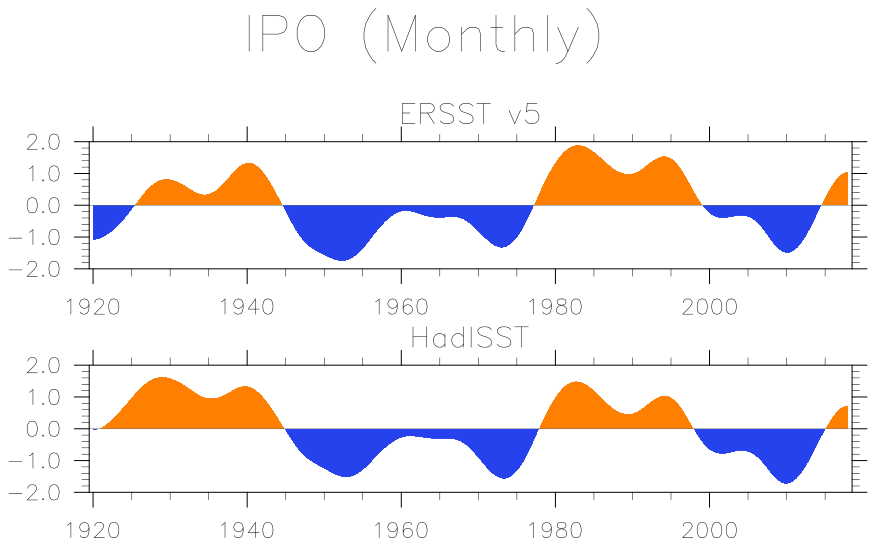 IPO (Monthly)

ERSST v5

2.0
1.0
0.0
−1.0
−2.0

1920 1940 1960 1980 2000

HadISST

2.0
1.0
0.0
−1.0
−2.0

1920 1940 1960 1980 2000